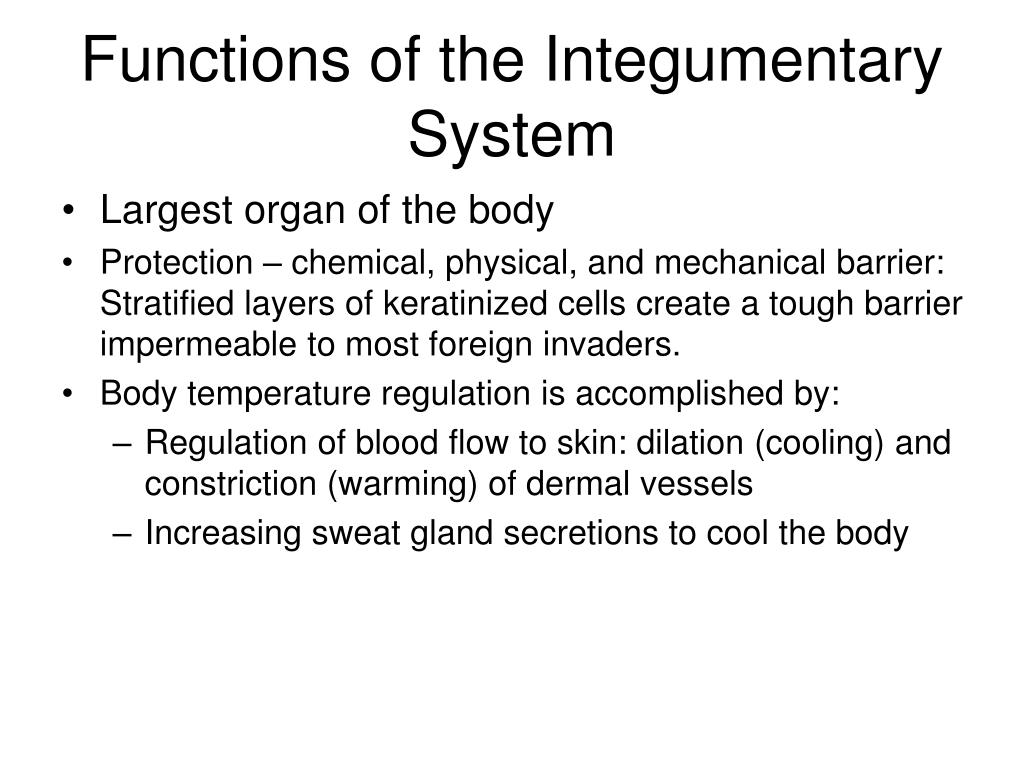 Functions of the Integumentary System

• Largest organ of the body
• Protection – chemical, physical, and mechanical barrier: Stratified layers of keratinized cells create a tough barrier impermeable to most foreign invaders.
• Body temperature regulation is accomplished by:
– Regulation of blood flow to skin: dilation (cooling) and constriction (warming) of dermal vessels
– Increasing sweat gland secretions to cool the body